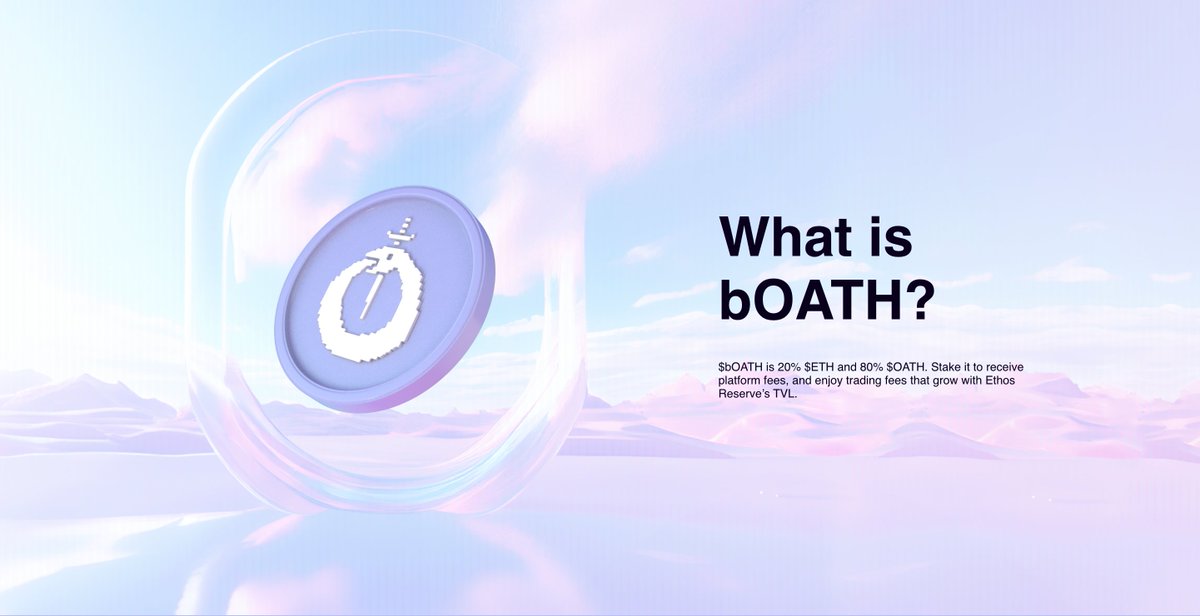 What is bOATH?

$bOATH is 20% $ETH and 80% $OATH. Stake it to receive platform fees, and enjoy trading fees that grow with Ethos Reserve's TVL.